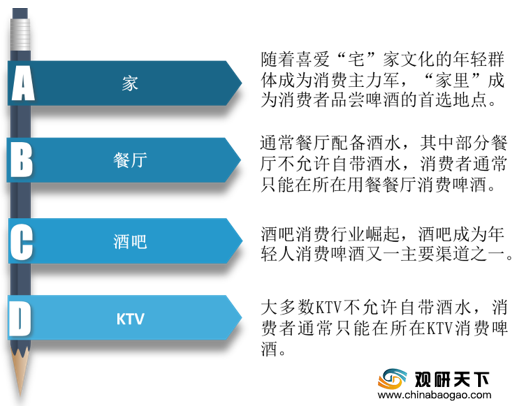 A
家

随着喜爱“宅”家文化的年轻群体成为消费主力军，“家里”成为消费者品尝啤酒的首选地点。

B
餐厅

通常餐厅配备酒水，其中部分餐厅不允许自带酒水，消费者通常只能在所在用餐餐厅消费啤酒。

C
酒吧

酒吧消费行业崛起，酒吧成为年轻人消费啤酒又一主要渠道之一。

D
KTV

大多数KTV不允许自带酒水，消费者通常只能在所在KTV消费啤酒。

观研天下
www.chinabaogao.com